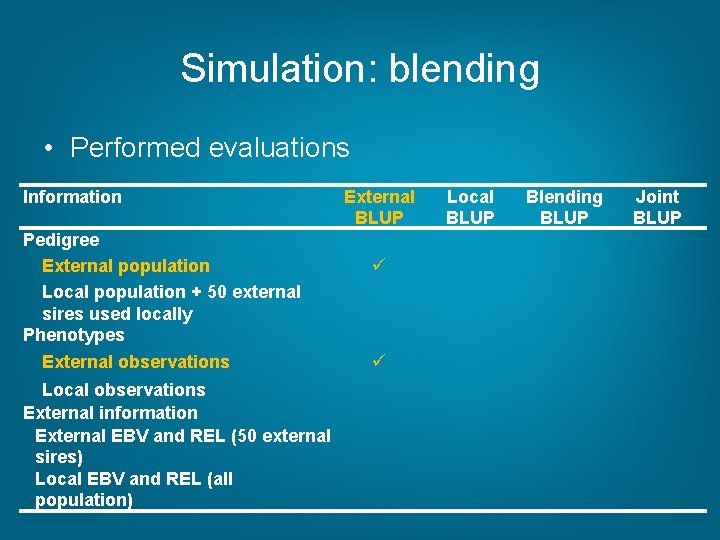 Simulation: blending

• Performed evaluations

| Information | External BLUP | Local BLUP | Blending BLUP | Joint BLUP |
|---|---|---|---|---|
| Pedigree | | | | |
| External population | ✓ | | | |
| Local population + 50 external sires used locally | | | | |
| Phenotypes | | | | |
| External observations | ✓ | | | |
| Local observations | | | | |
| External information | | | | |
| External EBV and REL (50 external sires) | | | | |
| Local EBV and REL (all population) | | | | |